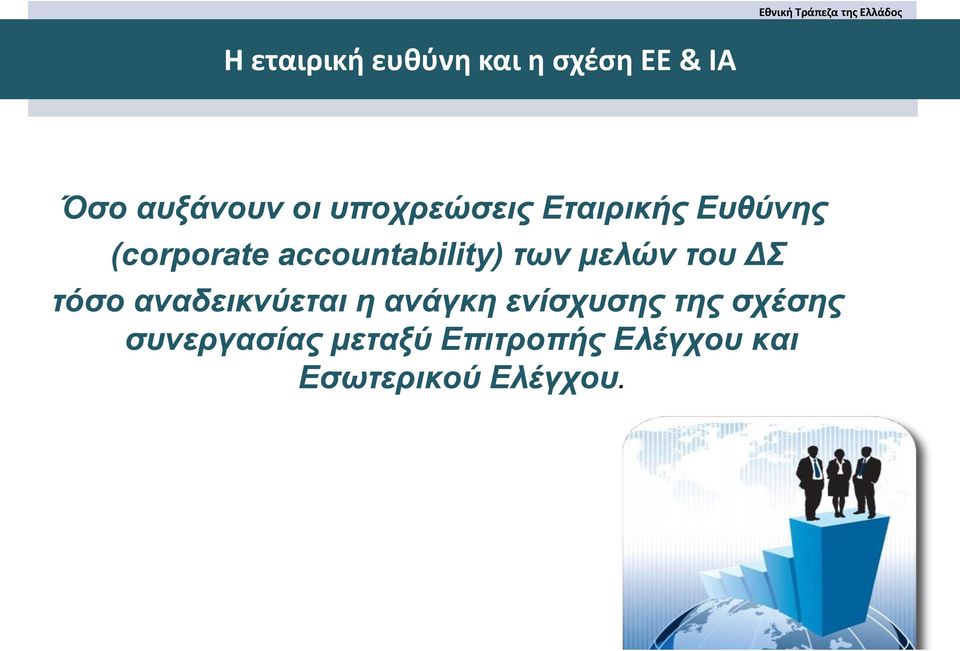 Εθνική Τράπεζα της Ελλάδος

Η εταιρική ευθύνη και η σχέση ΕΕ & ΙΑ

Όσο αυξάνουν οι υποχρεώσεις Εταιρικής Ευθύνης (corporate accountability) των μελών του ΔΣ τόσο αναδεικνύεται η ανάγκη ενίσχυσης της σχέσης συνεργασίας μεταξύ Επιτροπής Ελέγχου και Εσωτερικού Ελέγχου.